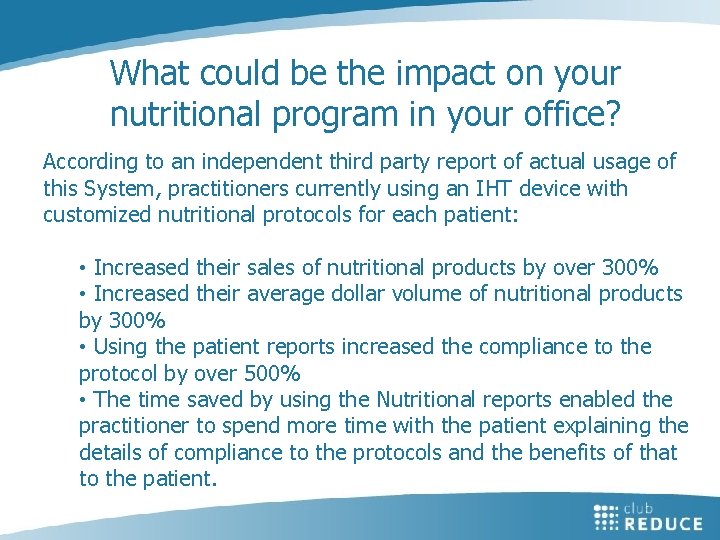 What could be the impact on your nutritional program in your office?

According to an independent third party report of actual usage of this System, practitioners currently using an IHT device with customized nutritional protocols for each patient:

• Increased their sales of nutritional products by over 300%
• Increased their average dollar volume of nutritional products by 300%
• Using the patient reports increased the compliance to the protocol by over 500%
• The time saved by using the Nutritional reports enabled the practitioner to spend more time with the patient explaining the details of compliance to the protocols and the benefits of that to the patient.

club REDUCE